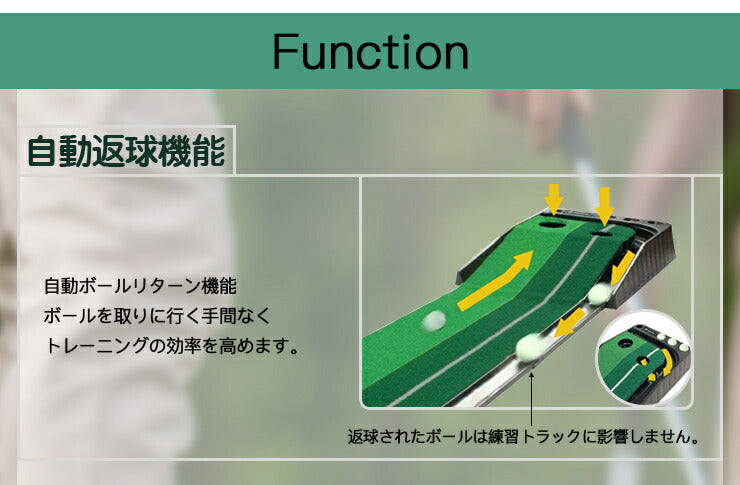 Function

自動返球機能

自動ボールリターン機能
ボールを取りに行く手間なく
トレーニングの効率を高めます。

返球されたボールは練習トラックに影響しません。